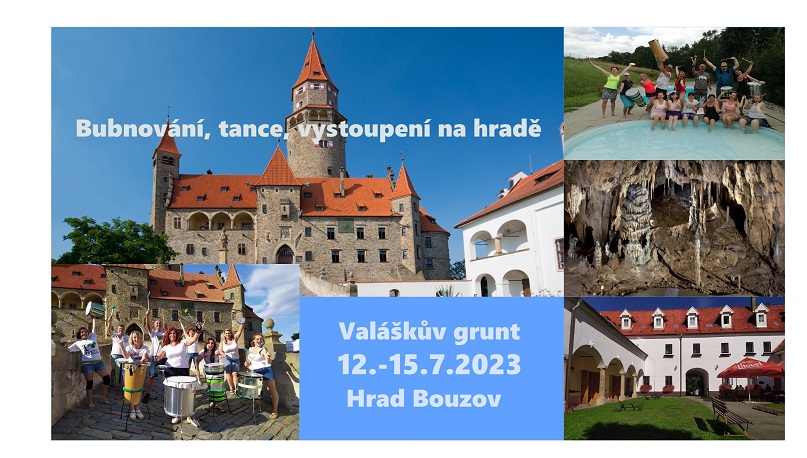 Bubnování, tance, vystoupení na hradě

Valáškův grunt
12.-15.7.2023
Hrad Bouzov